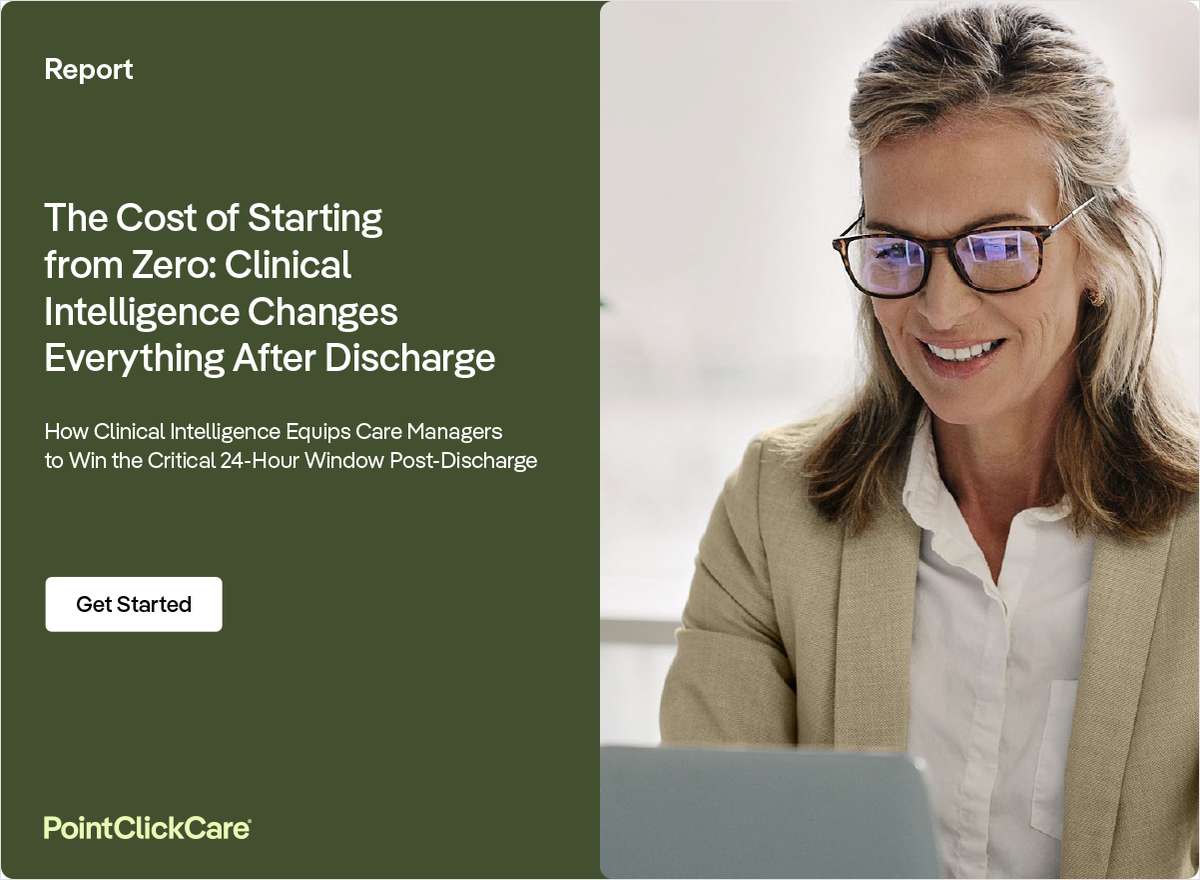 Report

The Cost of Starting from Zero: Clinical Intelligence Changes Everything After Discharge

How Clinical Intelligence Equips Care Managers to Win the Critical 24-Hour Window Post-Discharge

Get Started

PointClickCare®